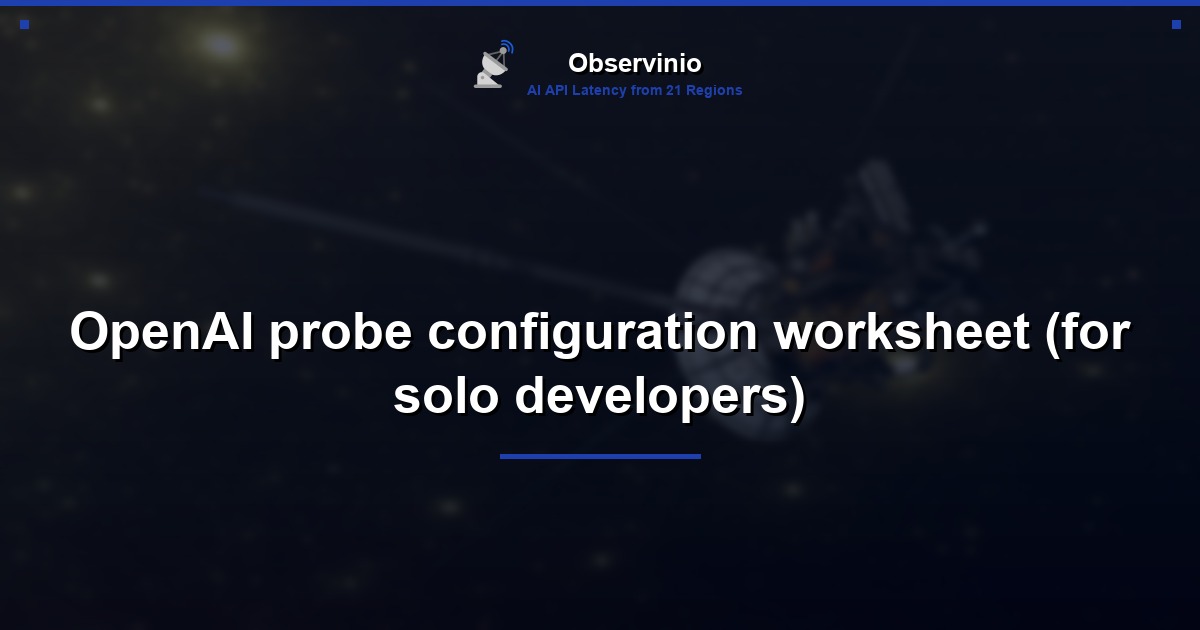 Observinio
AI API Latency from 21 Regions

OpenAI probe configuration worksheet (for solo developers)